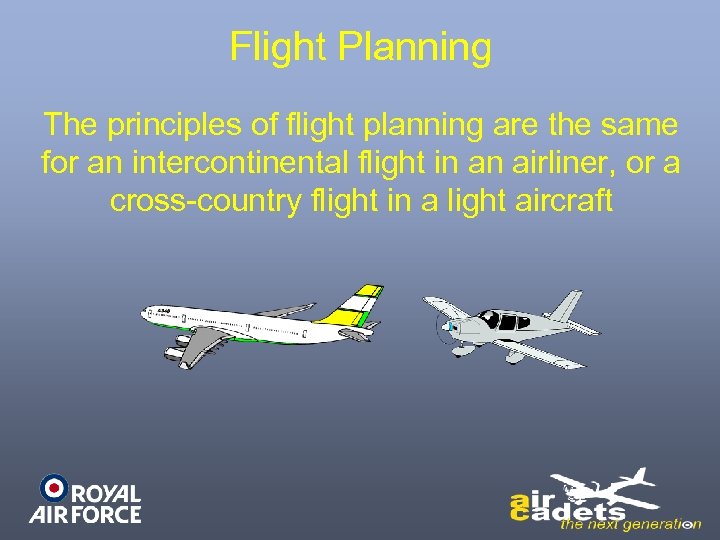 Flight Planning

The principles of flight planning are the same for an intercontinental flight in an airliner, or a cross-country flight in a light aircraft

ROYAL AIR FORCE

air cadets
the next generation